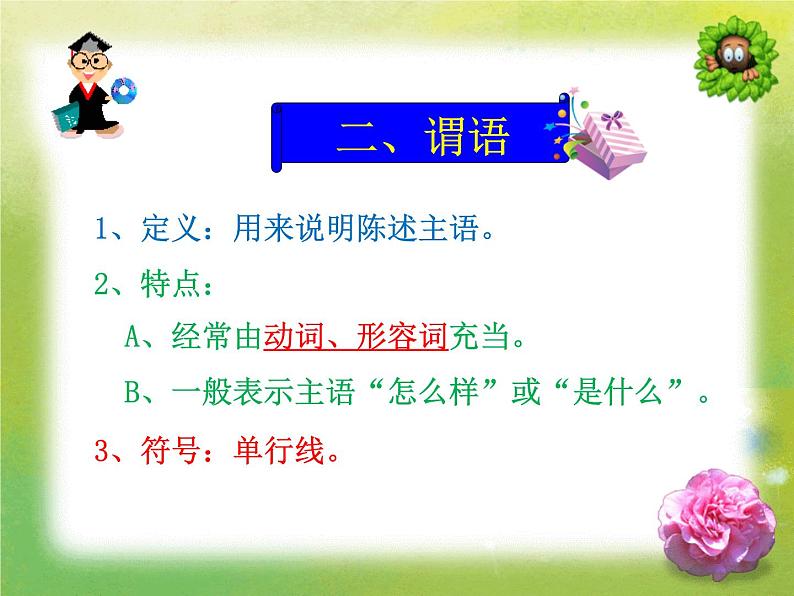 二、谓语

1、定义：用来说明陈述主语。

2、特点：

A、经常由动词、形容词充当。

B、一般表示主语“怎么样”或“是什么”。

3、符号：单行线。